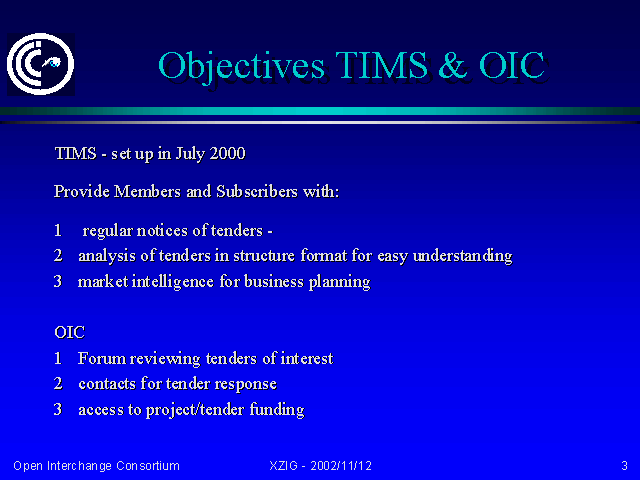 Objectives TIMS & OIC

TIMS - set up in July 2000

Provide Members and Subscribers with:

1 regular notices of tenders -
2 analysis of tenders in structure format for easy understanding
3 market intelligence for business planning

OIC
1 Forum reviewing tenders of interest
2 contacts for tender response
3 access to project/tender funding

Open Interchange Consortium XZIG - 2002/11/12 3